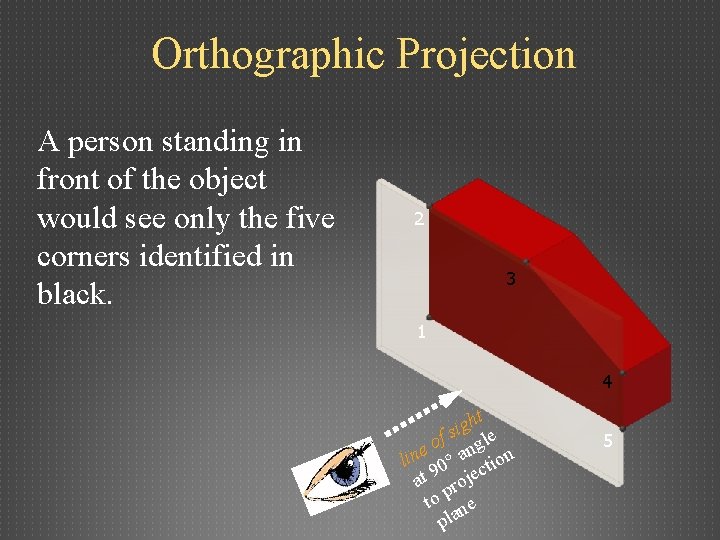 Orthographic Projection

A person standing in front of the object would see only the five corners identified in black.

2

3

1

4

5

line of sight
at 90° angle
to projection
plane